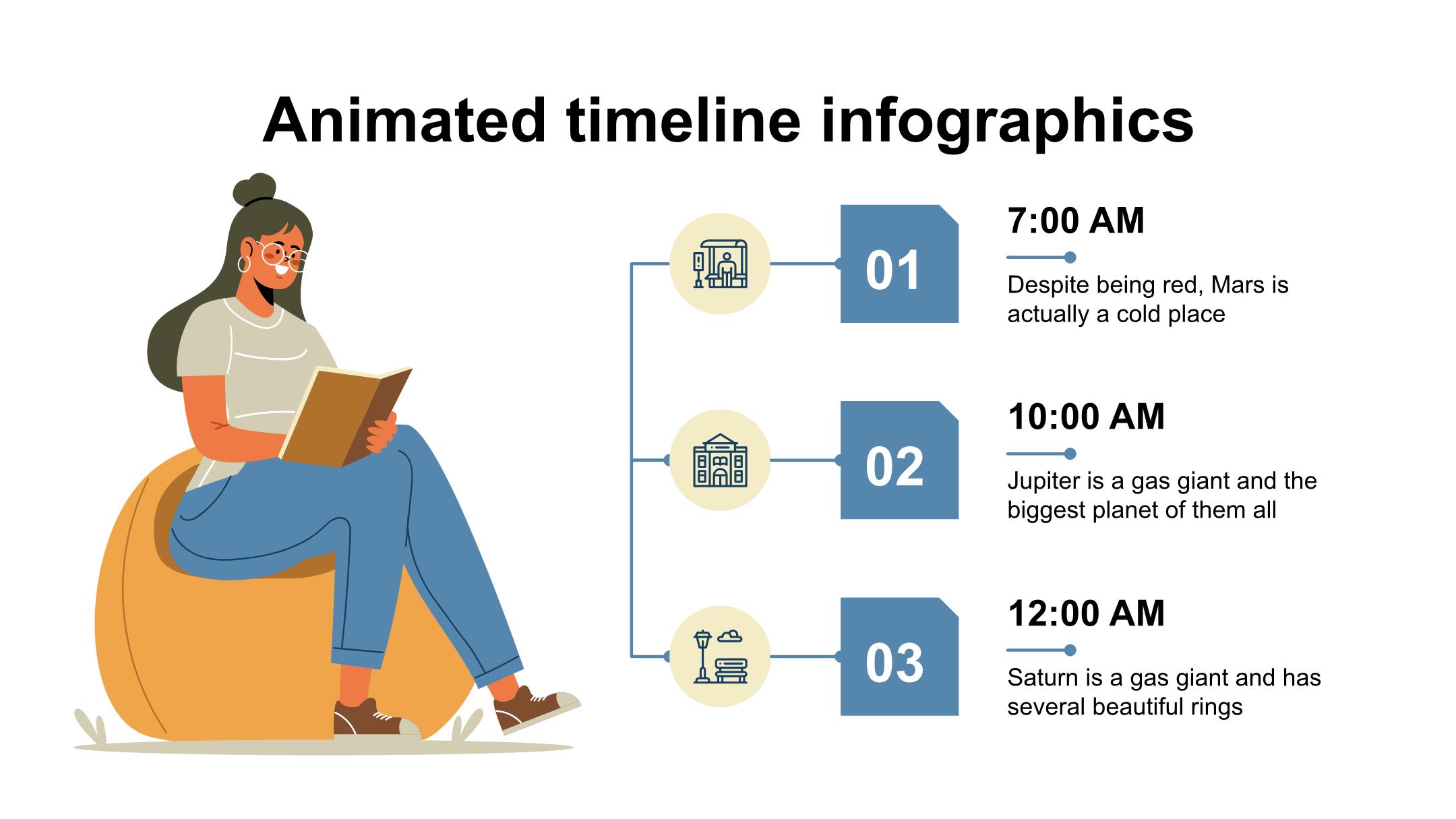 Animated timeline infographics

01

7:00 AM

Despite being red, Mars is actually a cold place

02

10:00 AM

Jupiter is a gas giant and the biggest planet of them all

03

12:00 AM

Saturn is a gas giant and has several beautiful rings